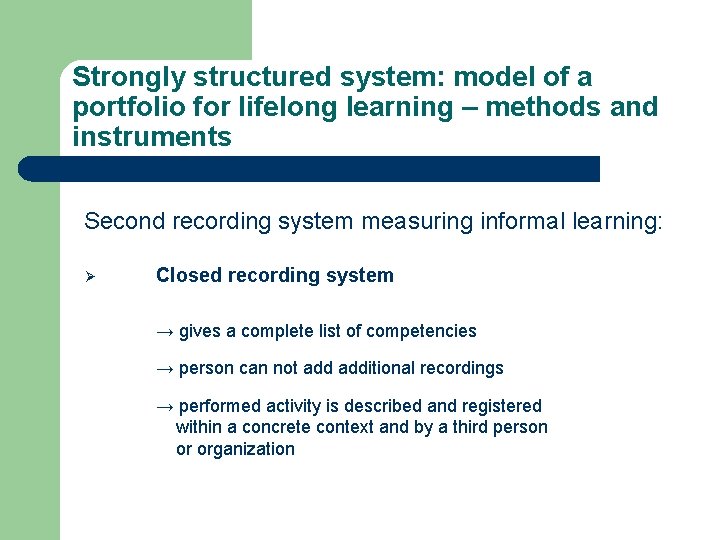 Strongly structured system: model of a portfolio for lifelong learning – methods and instruments

Second recording system measuring informal learning:

➢ Closed recording system

→ gives a complete list of competencies

→ person can not add additional recordings

→ performed activity is described and registered within a concrete context and by a third person or organization